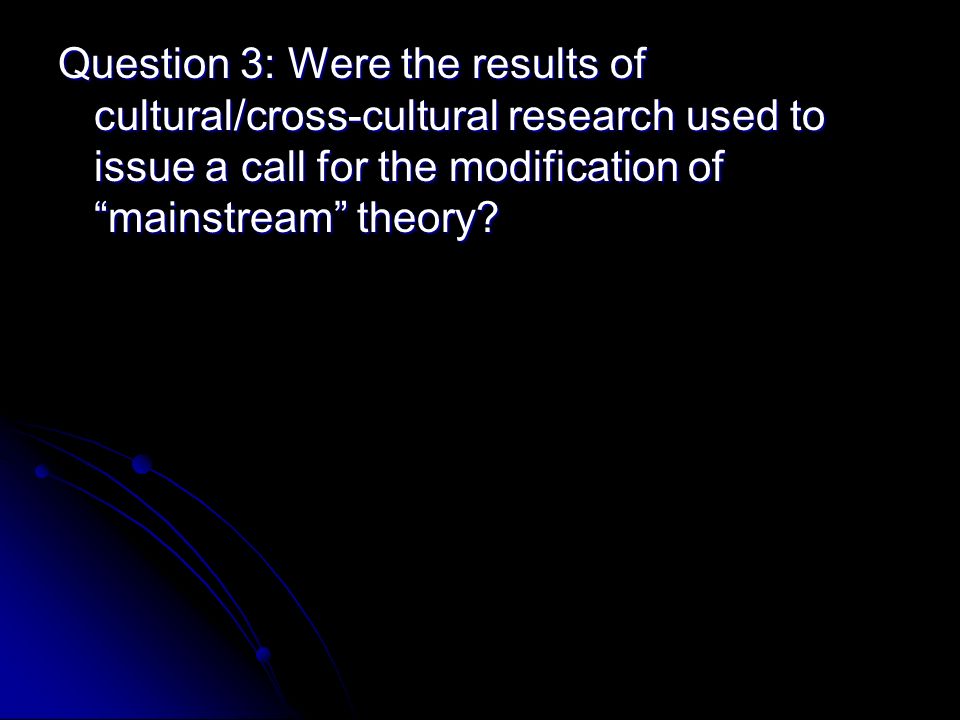 Question 3: Were the results of cultural/cross-cultural research used to issue a call for the modification of “mainstream” theory?